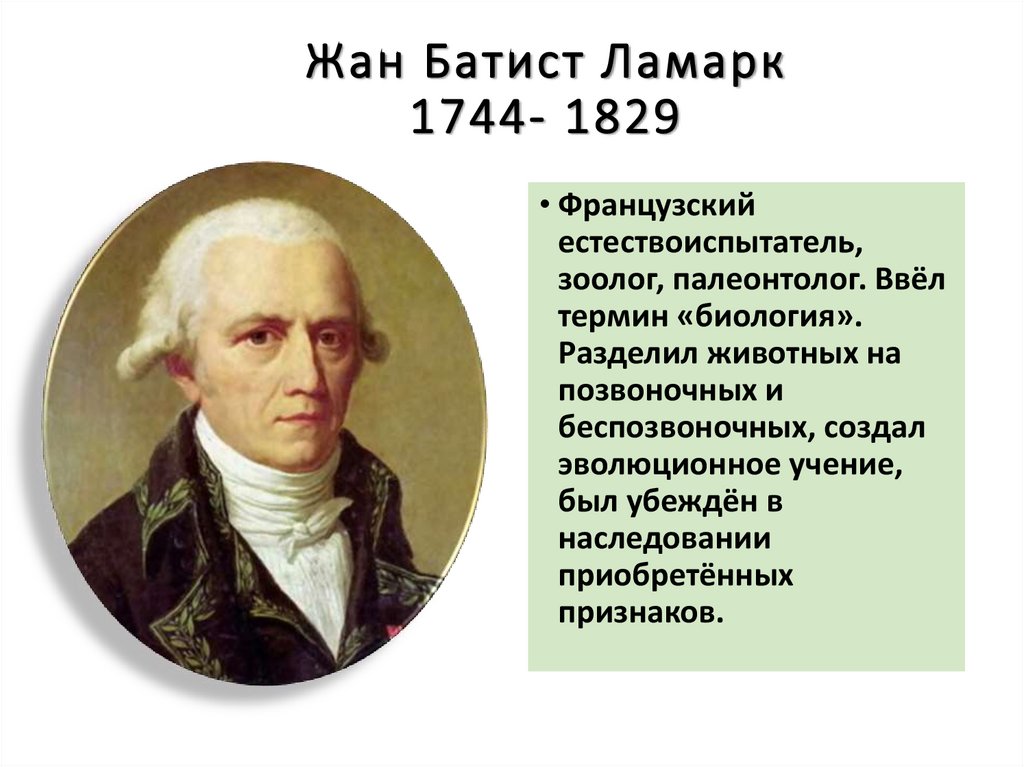 Жан Батист Ламарк
1744- 1829

• Французский естествоиспытатель, зоолог, палеонтолог. Ввёл термин «биология». Разделил животных на позвоночных и беспозвоночных, создал эволюционное учение, был убеждён в наследовании приобретённых признаков.